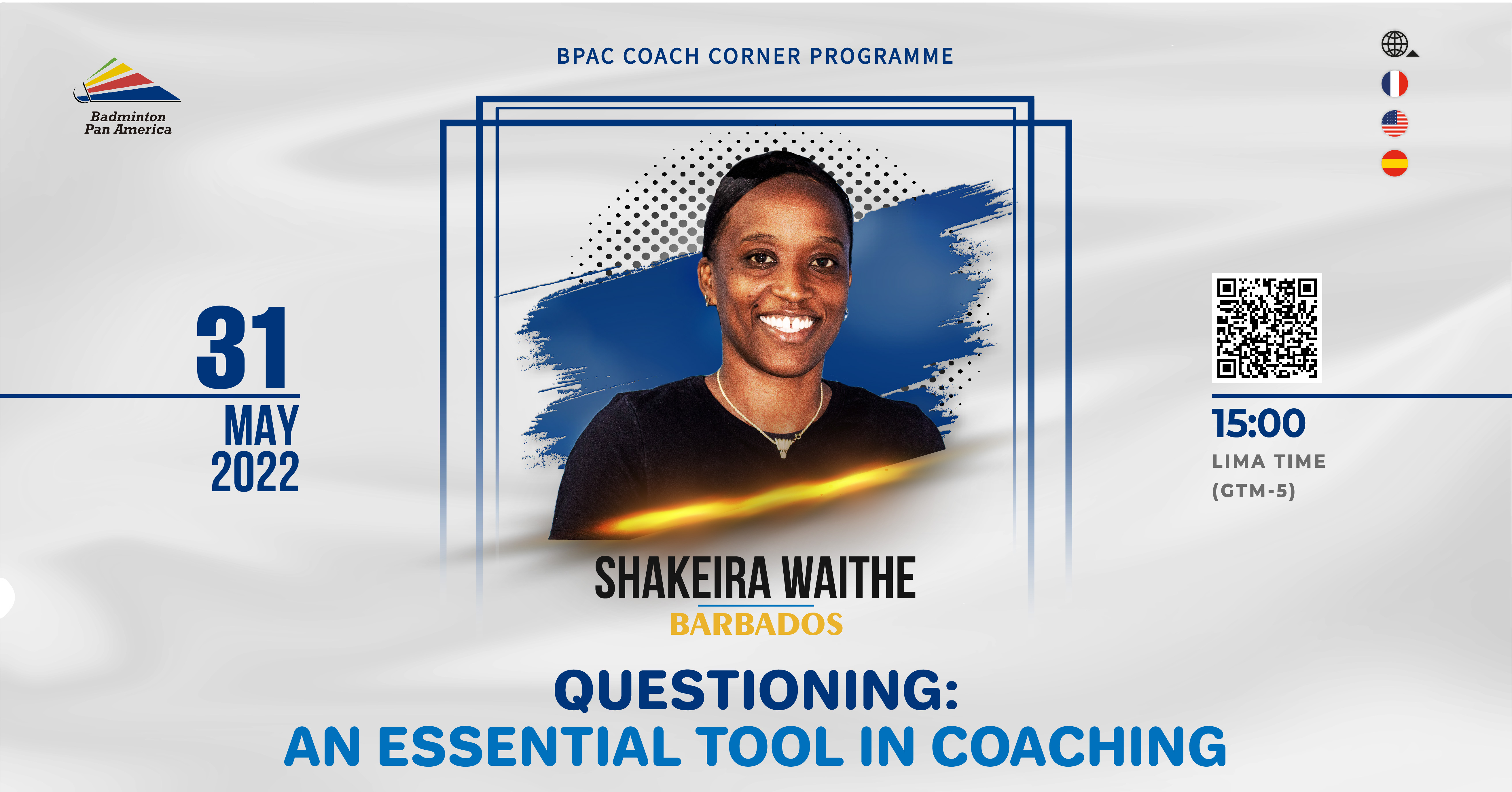 Badminton
Pan America

BPAC COACH CORNER PROGRAMME

31
MAY
2022

15:00
LIMA TIME
(GTM-5)

SHAKEIRA WAITHE
BARBADOS

QUESTIONING:
AN ESSENTIAL TOOL IN COACHING